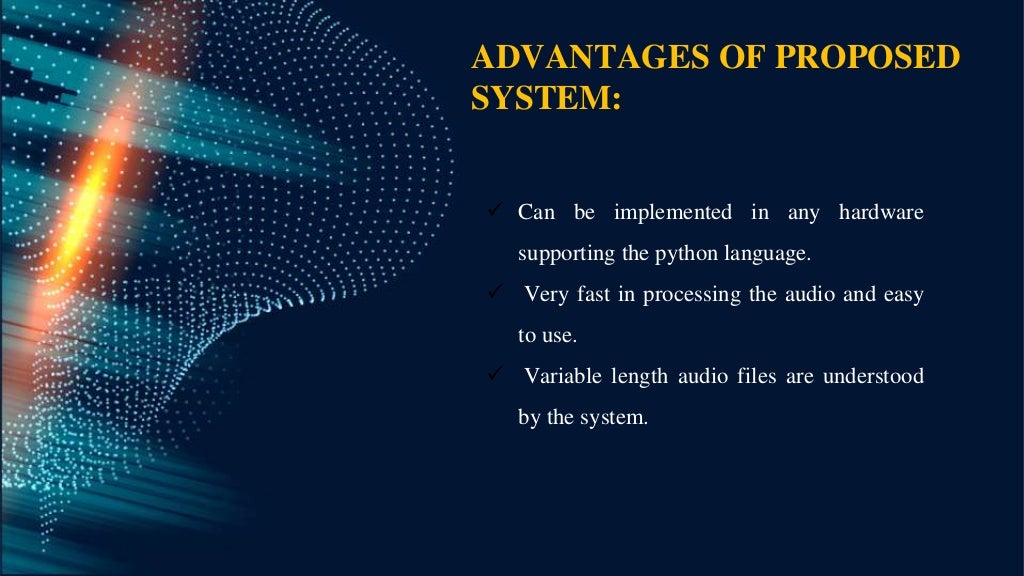 ADVANTAGES OF PROPOSED SYSTEM:

✓ Can be implemented in any hardware supporting the python language.

✓ Very fast in processing the audio and easy to use.

✓ Variable length audio files are understood by the system.